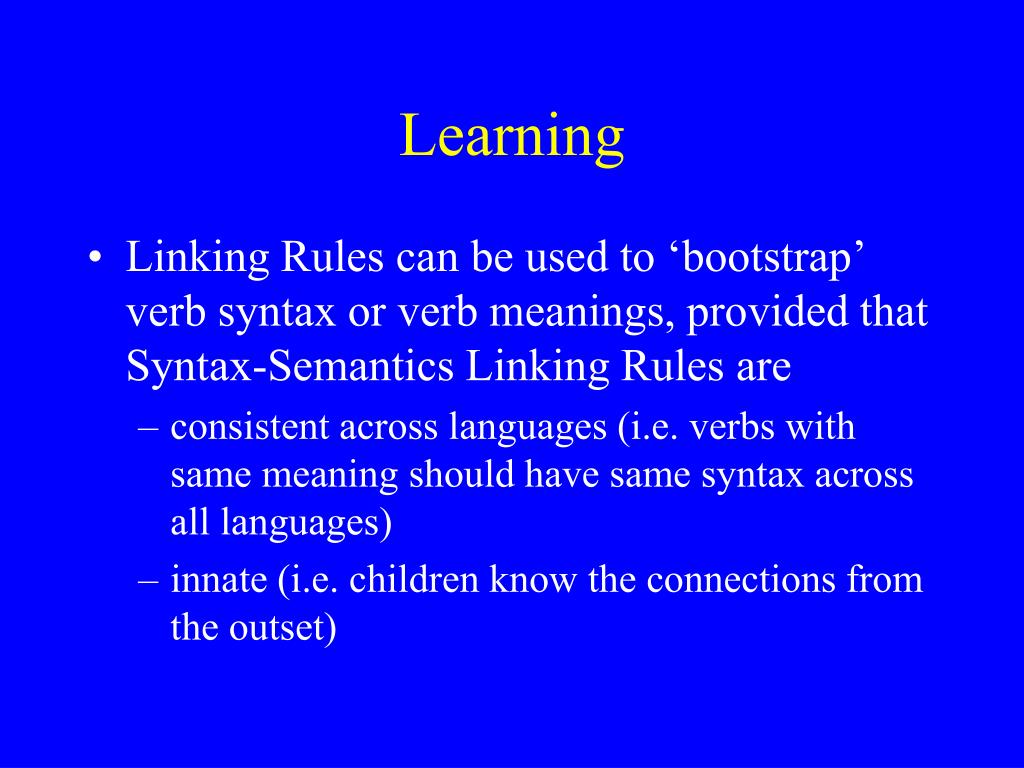 Learning

• Linking Rules can be used to ‘bootstrap’ verb syntax or verb meanings, provided that Syntax-Semantics Linking Rules are
– consistent across languages (i.e. verbs with same meaning should have same syntax across all languages)
– innate (i.e. children know the connections from the outset)